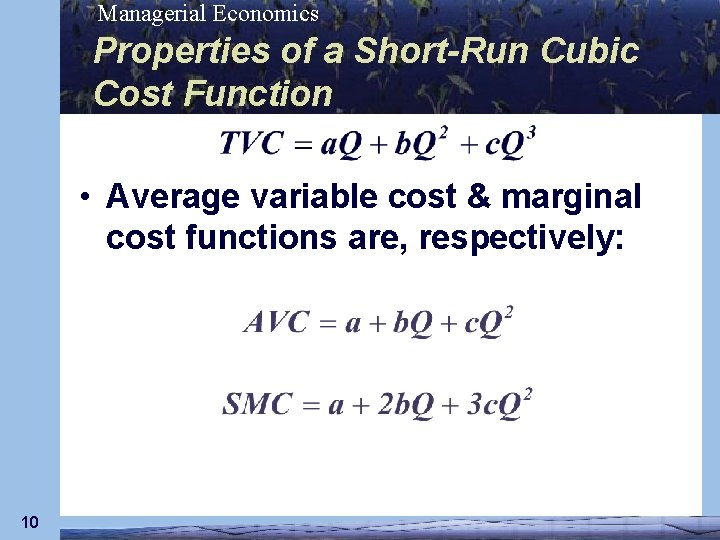 Managerial Economics

Properties of a Short-Run Cubic Cost Function

$TVC = aQ + bQ^2 + cQ^3$

• Average variable cost & marginal cost functions are, respectively:

$AVC = a + bQ + cQ^2$

$SMC = a + 2bQ + 3cQ^2$

10